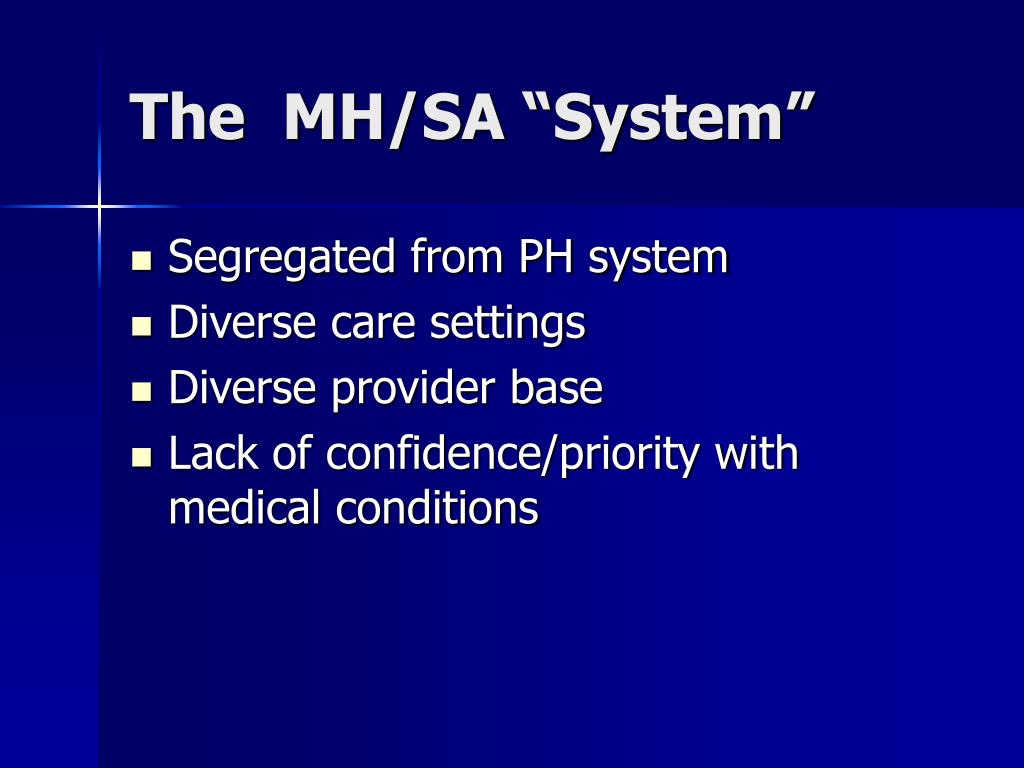 The MH/SA “System”

- Segregated from PH system
- Diverse care settings
- Diverse provider base
- Lack of confidence/priority with medical conditions